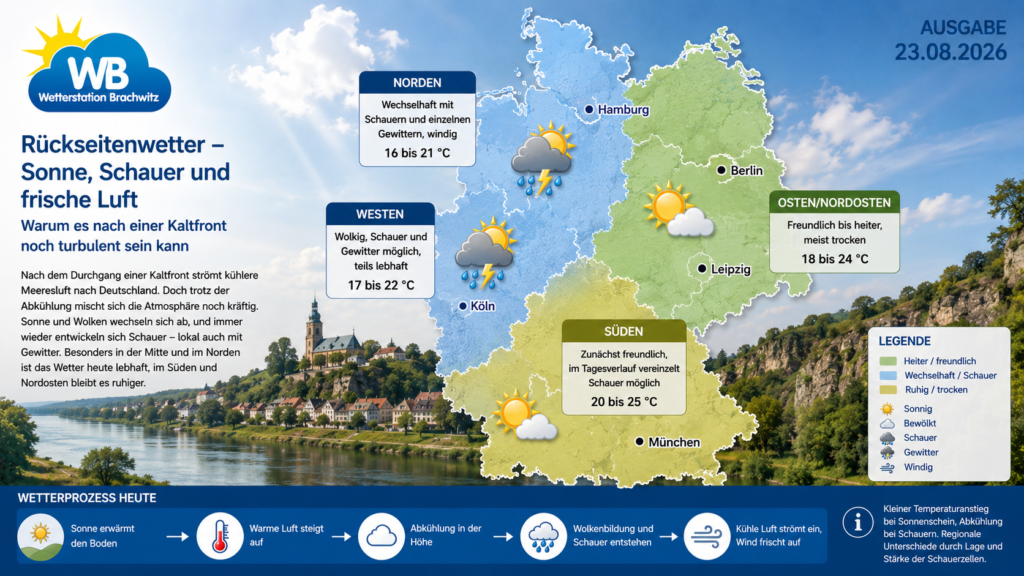 WB
Wetterstation Brachwitz

AUSGABE
23.08.2026

Rückseitenwetter – Sonne, Schauer und frische Luft

Warum es nach einer Kaltfront noch turbulent sein kann

Nach dem Durchgang einer Kaltfront strömt kühlere Meeresluft nach Deutschland. Doch trotz der Abkühlung mischt sich die Atmosphäre noch kräftig. Sonne und Wolken wechseln sich ab, und immer wieder entwickeln sich Schauer – lokal auch mit Gewitter. Besonders in der Mitte und im Norden ist das Wetter heute lebhaft, im Süden und Nordosten bleibt es ruhiger.

NORDEN
Wechselhaft mit Schauern und einzelnen Gewittern, windig
16 bis 21 °C

WESTEN
Wolkig, Schauer und Gewitter möglich, teils lebhaft
17 bis 22 °C

OSTEN/NORDOSTEN
Freundlich bis heiter, meist trocken
18 bis 24 °C

SÜDEN
Zunächst freundlich, im Tagesverlauf vereinzelt Schauer möglich
20 bis 25 °C

Hamburg
Berlin
Leipzig
Köln
München

LEGENDE
Heiter / freundlich
Wechselhaft / Schauer
Ruhig / trocken
Sonnig
Bewölkt
Schauer
Gewitter
Windig

WETTERPROZESS HEUTE
Sonne erwärmt den Boden
Warme Luft steigt auf
Abkühlung in der Höhe
Wolkenbildung und Schauer entstehen
Kühle Luft strömt ein, Wind frischt auf

Kleiner Temperaturanstieg bei Sonnenschein, Abkühlung bei Schauern. Regionale Unterschiede durch Lage und Stärke der Schauerzellen.